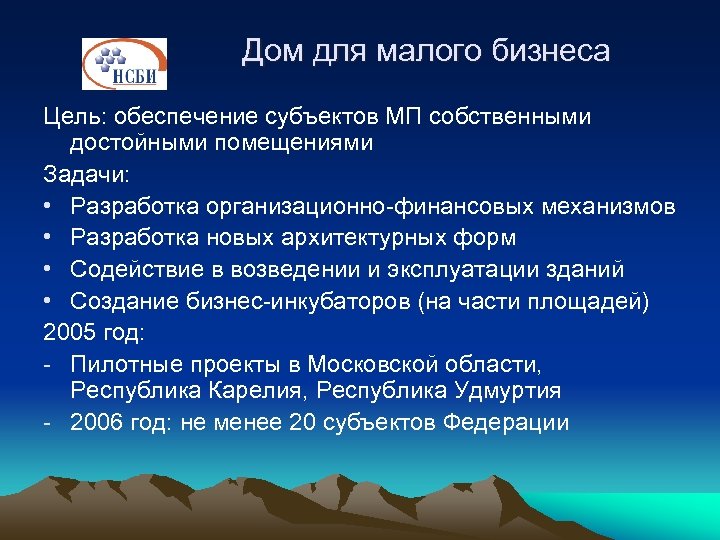 НСБИ

Дом для малого бизнеса

Цель: обеспечение субъектов МП собственными достойными помещениями

Задачи:

• Разработка организационно-финансовых механизмов
• Разработка новых архитектурных форм
• Содействие в возведении и эксплуатации зданий
• Создание бизнес-инкубаторов (на части площадей)

2005 год:

- Пилотные проекты в Московской области, Республика Карелия, Республика Удмуртия
- 2006 год: не менее 20 субъектов Федерации